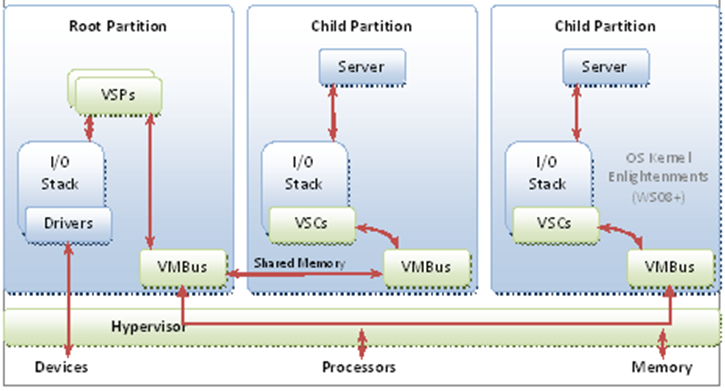 Root Partition

VSPs

I/O Stack

Drivers

VMBus

Child Partition

Server

I/O Stack

VSCs

Shared Memory

VMBus

Child Partition

Server

I/O Stack

OS Kernel Enlightenments (WS08+)

VSCs

VMBus

Hypervisor

Devices

Processors

Memory